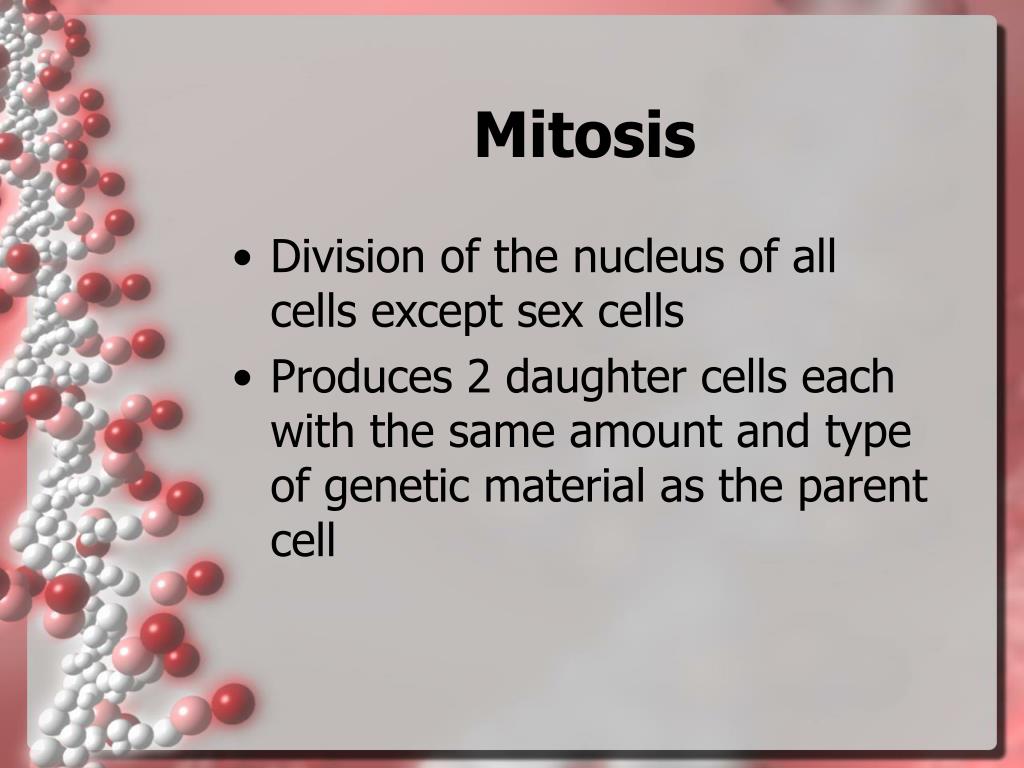 Mitosis

• Division of the nucleus of all cells except sex cells
• Produces 2 daughter cells each with the same amount and type of genetic material as the parent cell